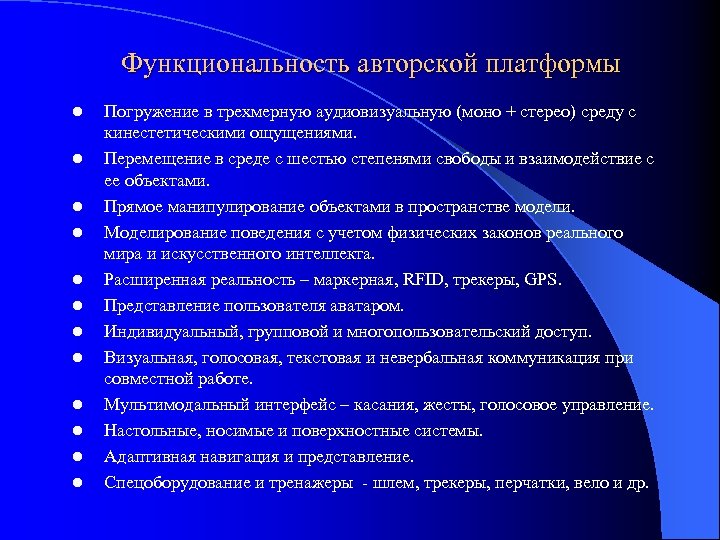 Функциональность авторской платформы

- Погружение в трехмерную аудиовизуальную (моно + стерео) среду с кинестетическими ощущениями.
- Перемещение в среде с шестью степенями свободы и взаимодействие с ее объектами.
- Прямое манипулирование объектами в пространстве модели.
- Моделирование поведения с учетом физических законов реального мира и искусственного интеллекта.
- Расширенная реальность – маркерная, RFID, трекеры, GPS.
- Представление пользователя аватаром.
- Индивидуальный, групповой и многопользовательский доступ.
- Визуальная, голосовая, текстовая и невербальная коммуникация при совместной работе.
- Мультимодальный интерфейс – касания, жесты, голосовое управление.
- Настольные, носимые и поверхностные системы.
- Адаптивная навигация и представление.
- Спецоборудование и тренажеры - шлем, трекеры, перчатки, вело и др.